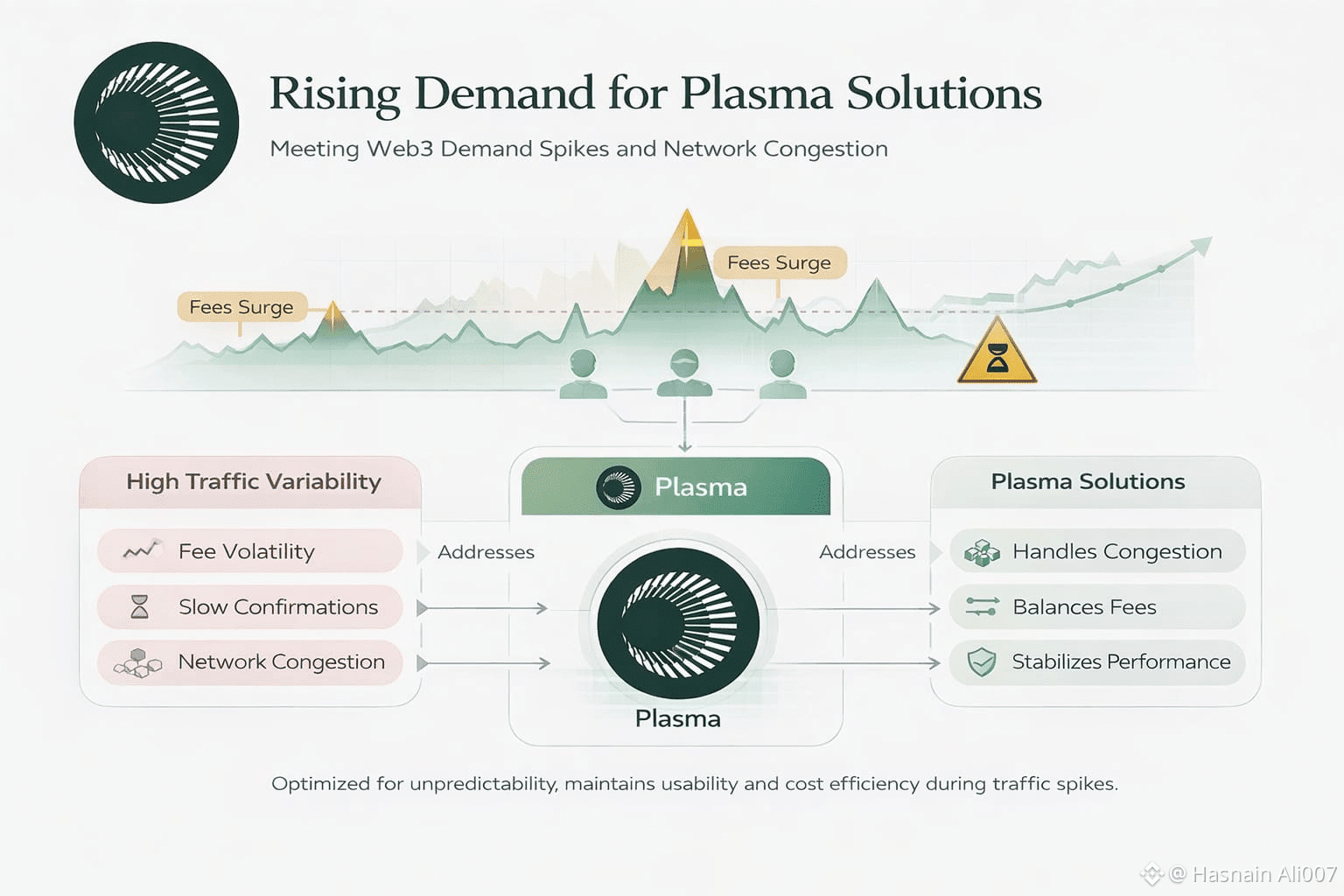 Rising Demand for Plasma Solutions

Meeting Web3 Demand Spikes and Network Congestion

Fees Surge

Fees Surge

High Traffic Variability

Fee Volatility

Slow Confirmations

Network Congestion

Addresses

Plasma

Plasma

Addresses

Plasma Solutions

Handles Congestion

Balances Fees

Stabilizes Performance

Optimized for unpredictability, maintains usability and cost efficiency during traffic spikes.

@ Hasnain Ali007